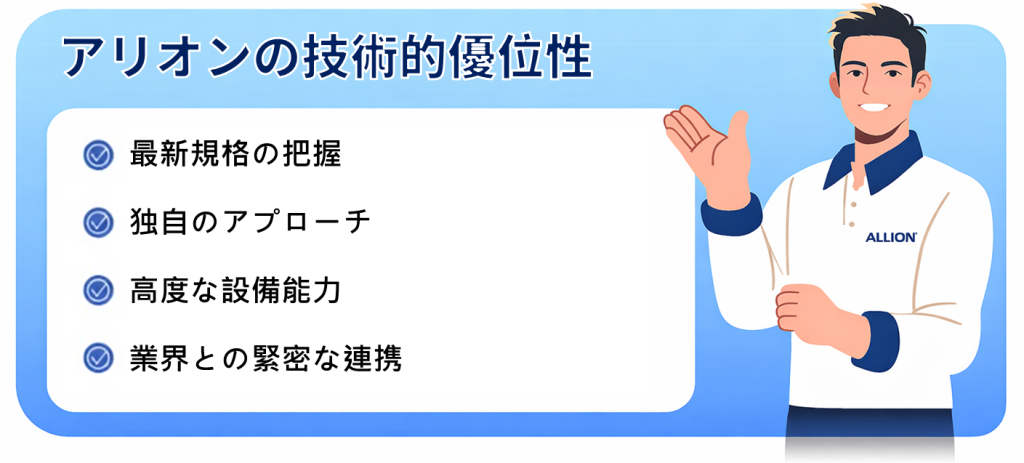 アリオンの技術的優位性

最新規格の把握

独自のアプローチ

高度な設備能力

業界との緊密な連携

ALLION